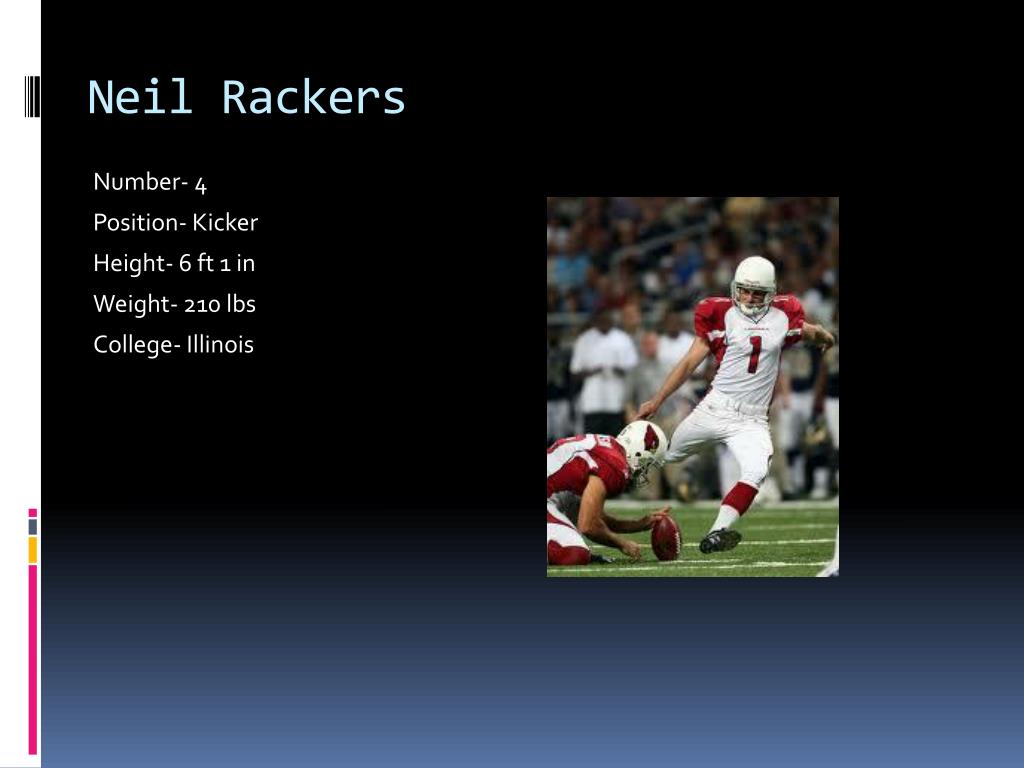 Neil Rackers

Number- 4

Position- Kicker

Height- 6 ft 1 in

Weight- 210 lbs

College- Illinois

1